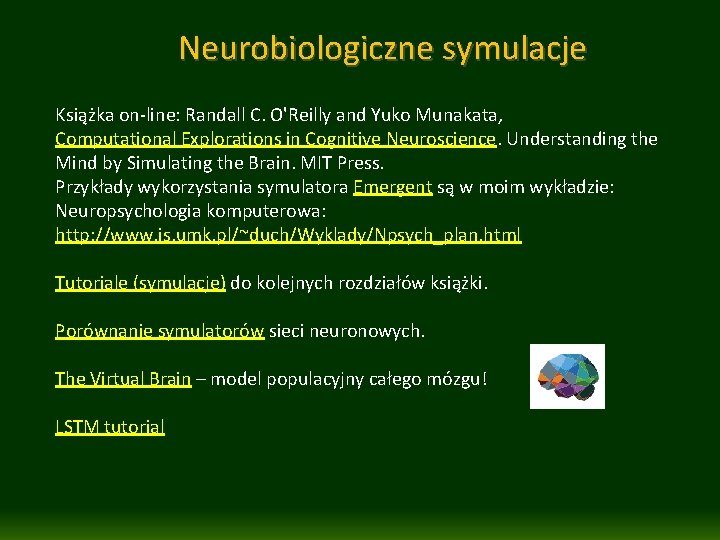 Neurobiologiczne symulacje

Książka on-line: Randall C. O'Reilly and Yuko Munakata, Computational Explorations in Cognitive Neuroscience. Understanding the Mind by Simulating the Brain. MIT Press.
Przykłady wykorzystania symulatora Emergent są w moim wykładzie: Neuropsychologia komputerowa: http://www.is.umk.pl/~duch/Wyklady/Npsych_plan.html

Tutoriale (symulacje) do kolejnych rozdziałów książki.

Porównanie symulatorów sieci neuronowych.

The Virtual Brain – model populacyjny całego mózgu!

LSTM tutorial